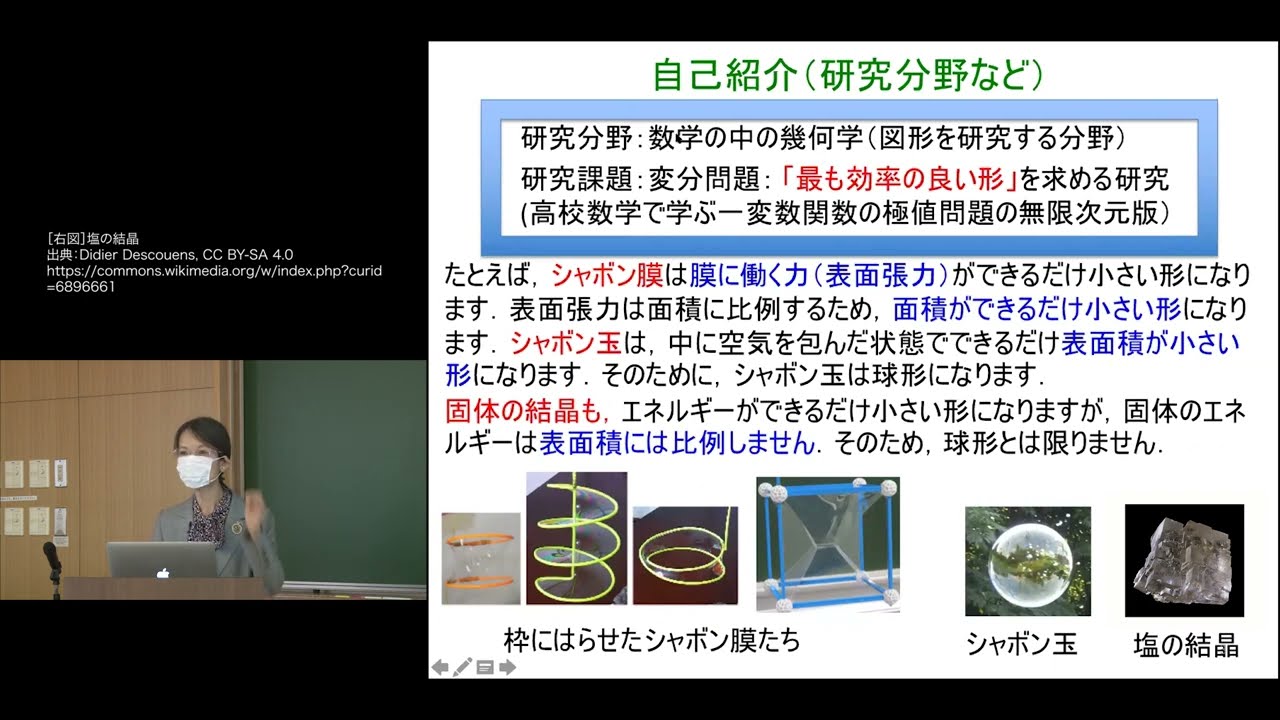 [右図]塩の結晶
出典:Didier Descouens, CC BY-SA 4.0
https://commons.wikimedia.org/w/index.php?curid=6896661

自己紹介(研究分野など)

研究分野:数学の中の幾何学(図形を研究する分野)
研究課題:変分問題:「最も効率の良い形」を求める研究
(高校数学で学ぶ一変数関数の極値問題の無限次元版)

たとえば,シャボン膜は膜に働く力(表面張力)ができるだけ小さい形になります.表面張力は面積に比例するため,面積ができるだけ小さい形になります.シャボン玉は,中に空気を包んだ状態でできるだけ表面積が小さい形になります.そのために,シャボン玉は球形になります.

固体の結晶も,エネルギーができるだけ小さい形になりますが,固体のエネルギーは表面積には比例しません.そのため,球形とは限りません.

枠にはらせたシャボン膜たち

シャボン玉

塩の結晶